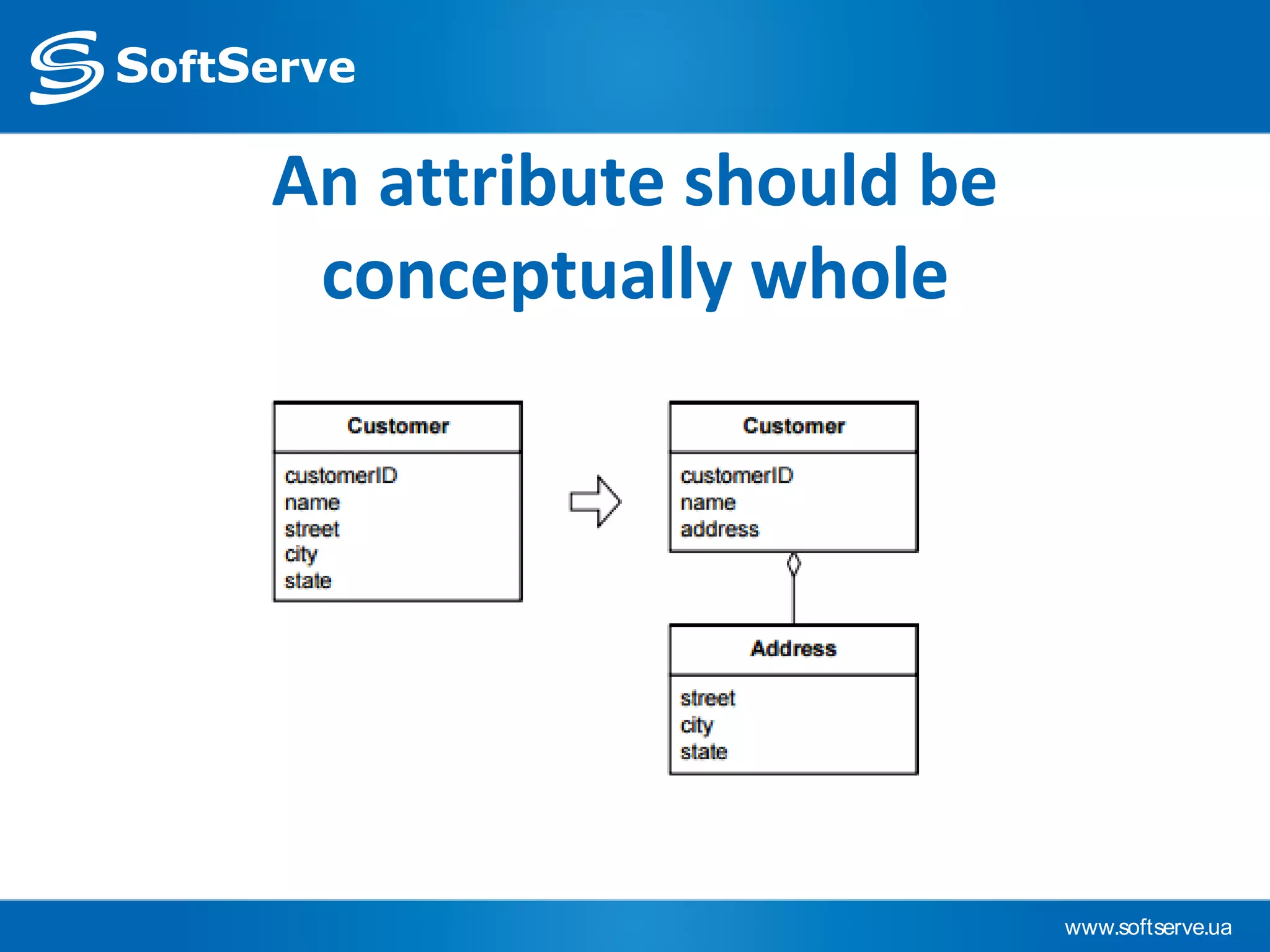 SoftServe

An attribute should be conceptually whole

Customer

customerID
name
street
city
state

Customer

customerID
name
address

Address

street
city
state

www.softserve.ua